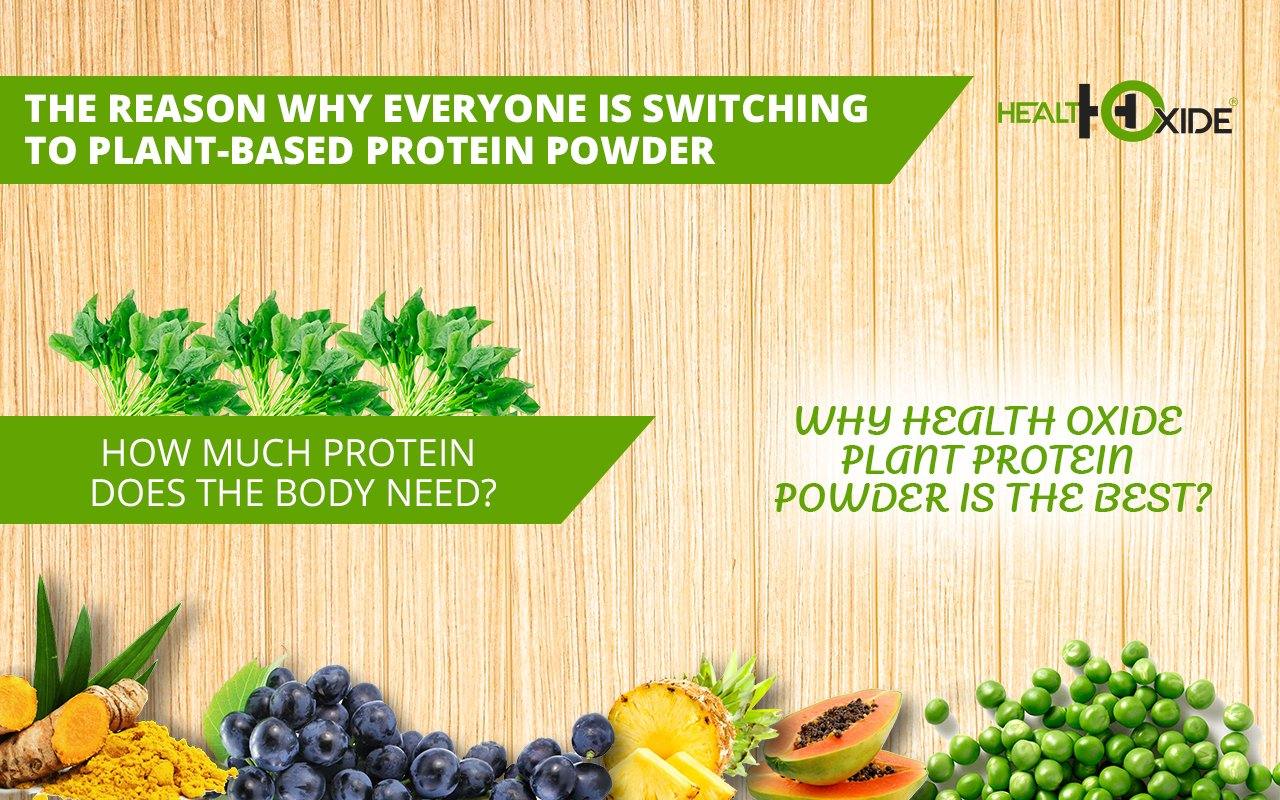 THE REASON WHY EVERYONE IS SWITCHING TO PLANT-BASED PROTEIN POWDER

HEALTH OXIDE®

HOW MUCH PROTEIN DOES THE BODY NEED?

WHY HEALTH OXIDE PLANT PROTEIN POWDER IS THE BEST?